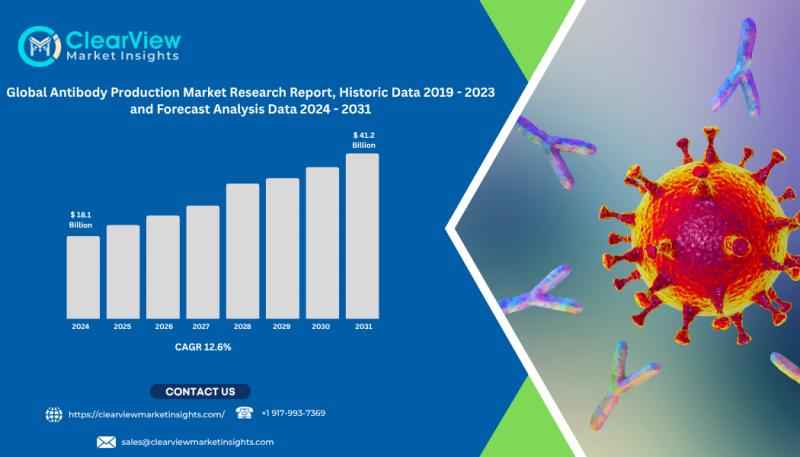 ClearView
Market Insights

Global Antibody Production Market Research Report, Historic Data 2019 - 2023 and Forecast Analysis Data 2024 - 2031

$ 18.1 Billion

$ 41.2 Billion

2024 2025 2026 2027 2028 2029 2030 2031

CAGR 12.6%

CONTACT US

https://clearviewmarketinsights.com/

+1 917-993-7369

sales@clearviewmarketinsights.com